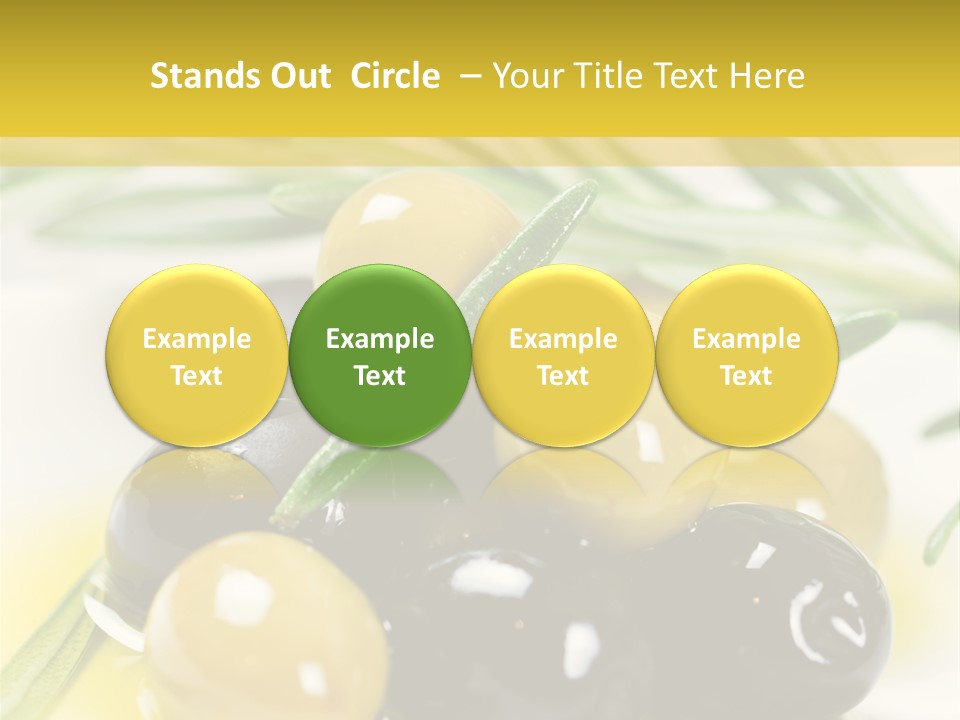 Stands Out Circle – Your Title Text Here

Example Text

Example Text

Example Text

Example Text